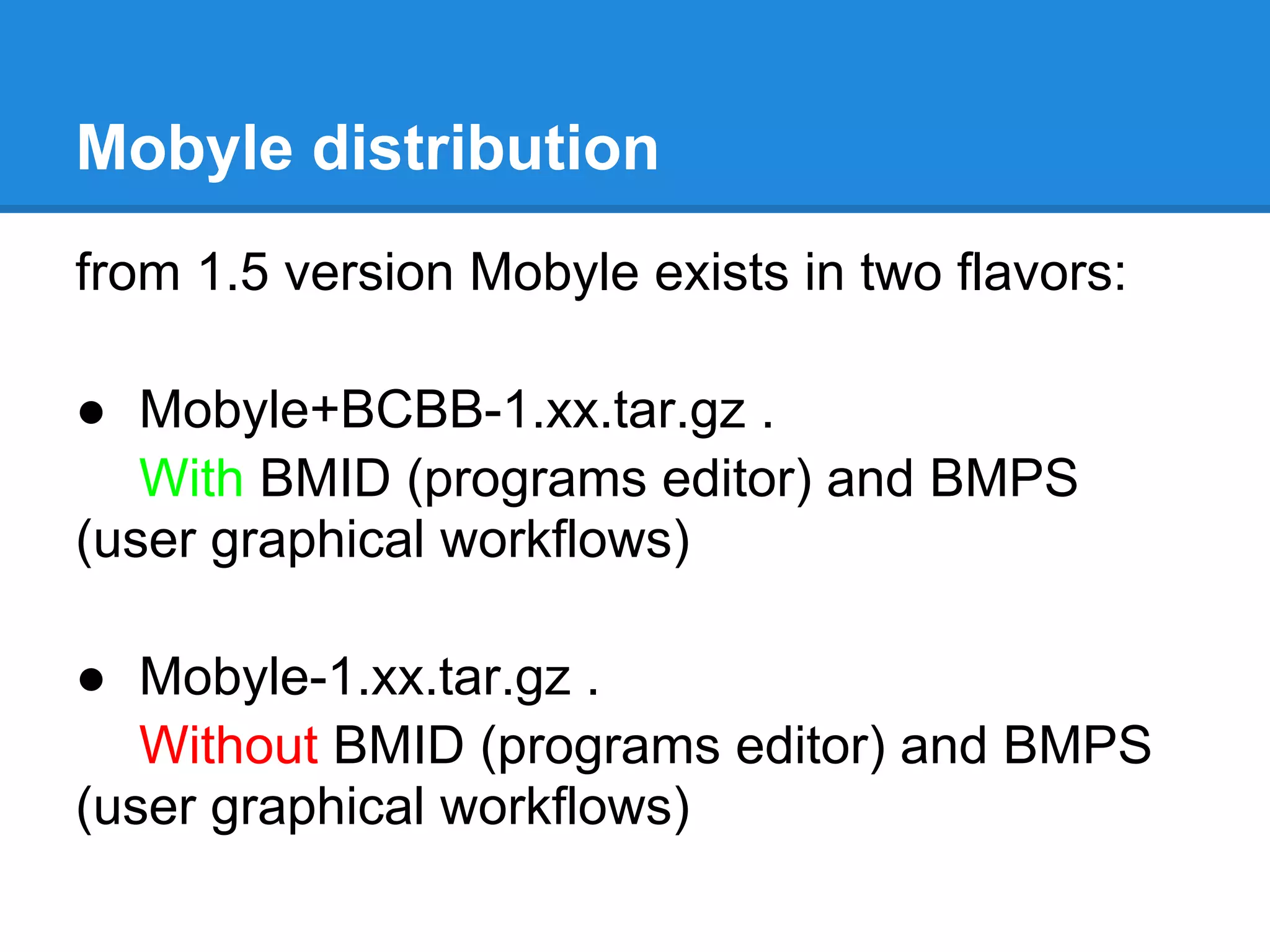 Mobyle distribution

from 1.5 version Mobyle exists in two flavors:

● Mobyle+BCBB-1.xx.tar.gz .
With BMID (programs editor) and BMPS (user graphical workflows)

● Mobyle-1.xx.tar.gz .
Without BMID (programs editor) and BMPS (user graphical workflows)